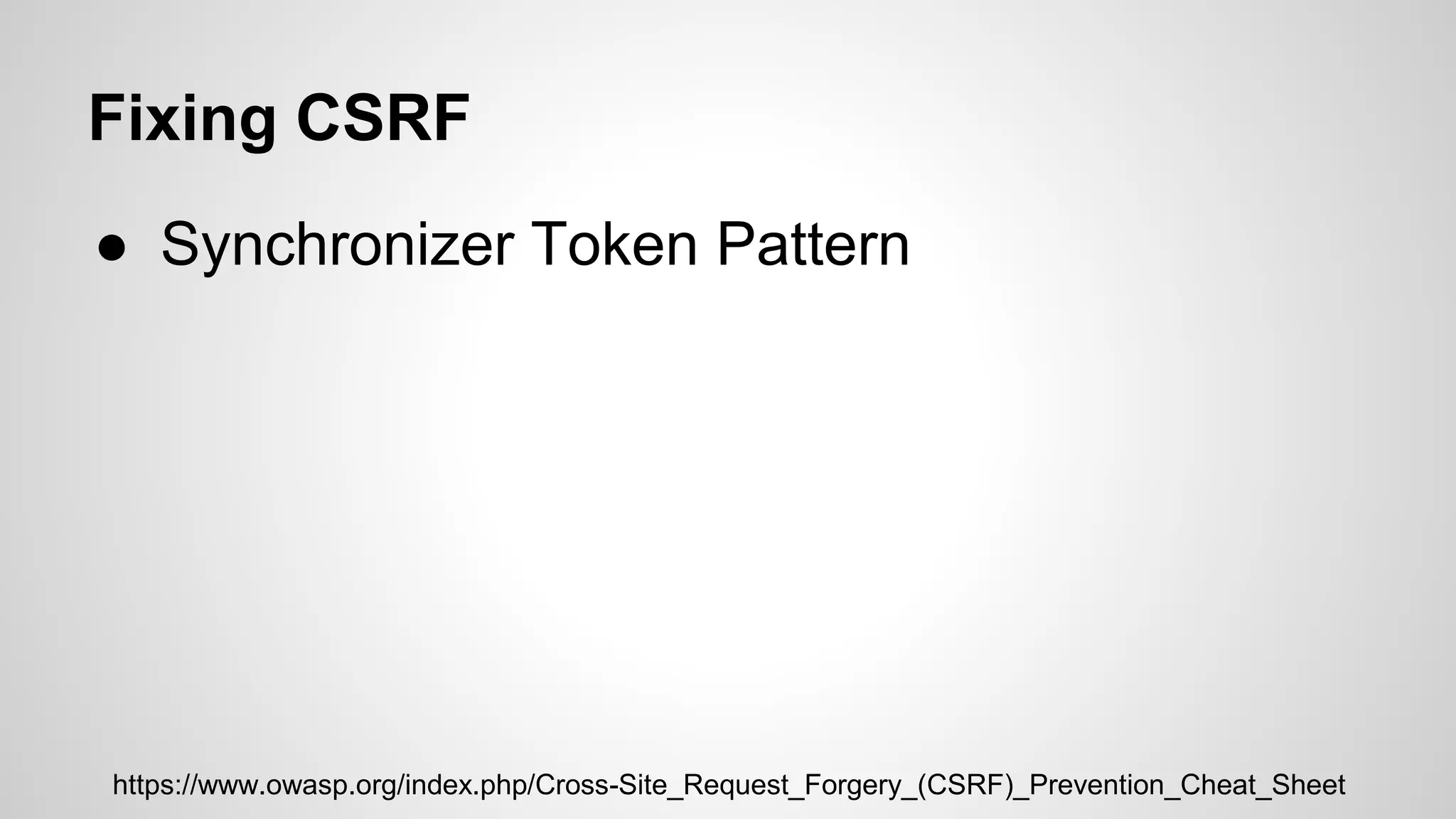 Fixing CSRF

● Synchronizer Token Pattern

https://www.owasp.org/index.php/Cross-Site_Request_Forgery_(CSRF)_Prevention_Cheat_Sheet